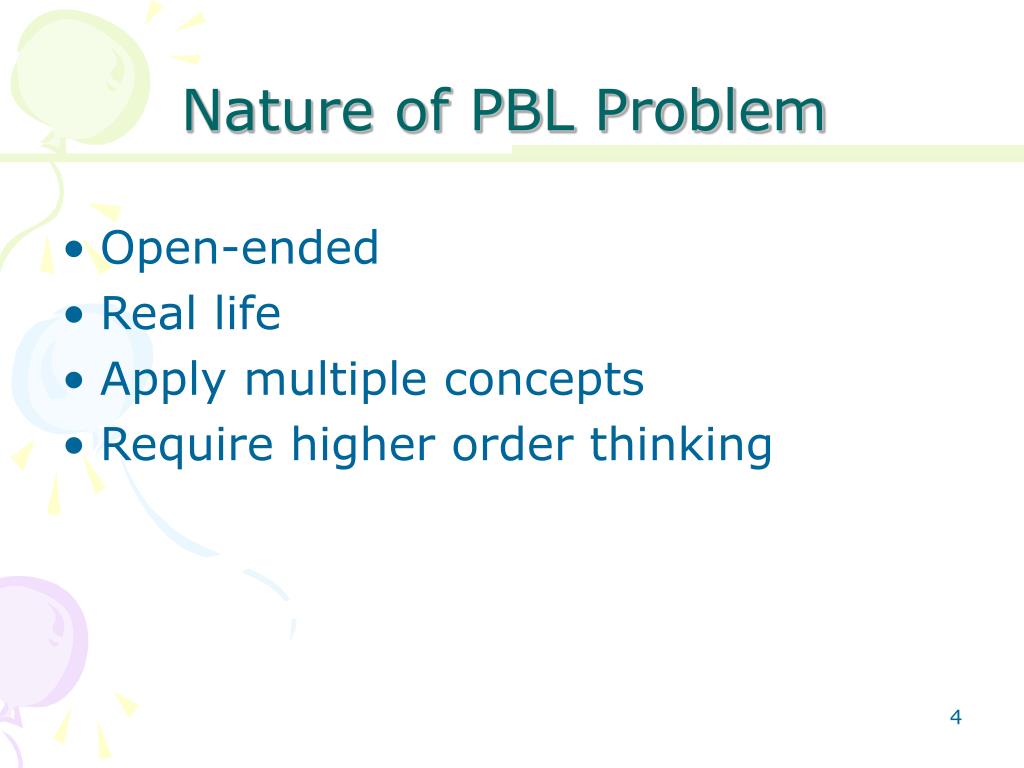 Nature of PBL Problem

• Open-ended
• Real life
• Apply multiple concepts
• Require higher order thinking

4